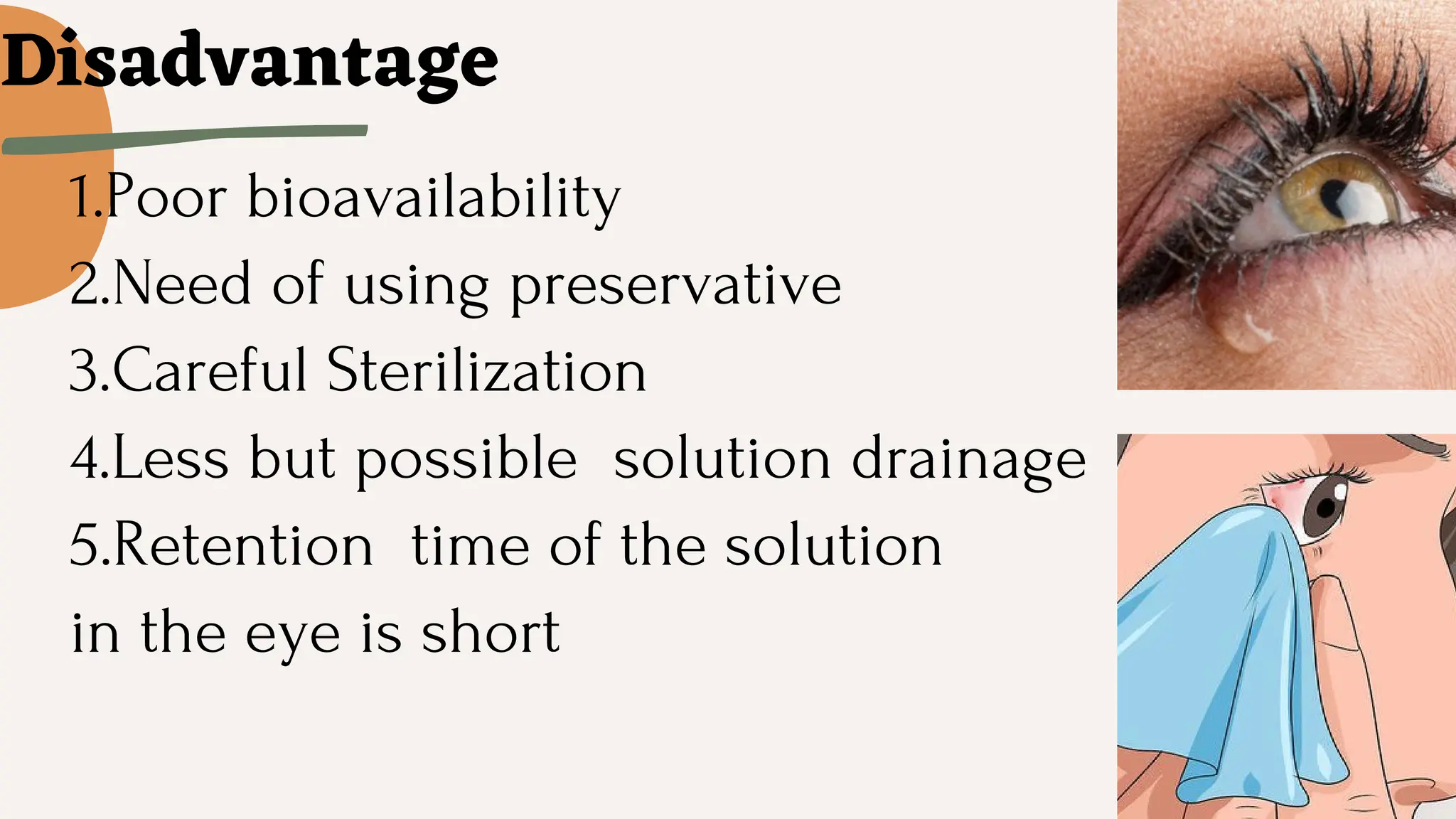 Disadvantage

1.Poor bioavailability
2.Need of using preservative
3.Careful Sterilization
4.Less but possible solution drainage
5.Retention time of the solution in the eye is short